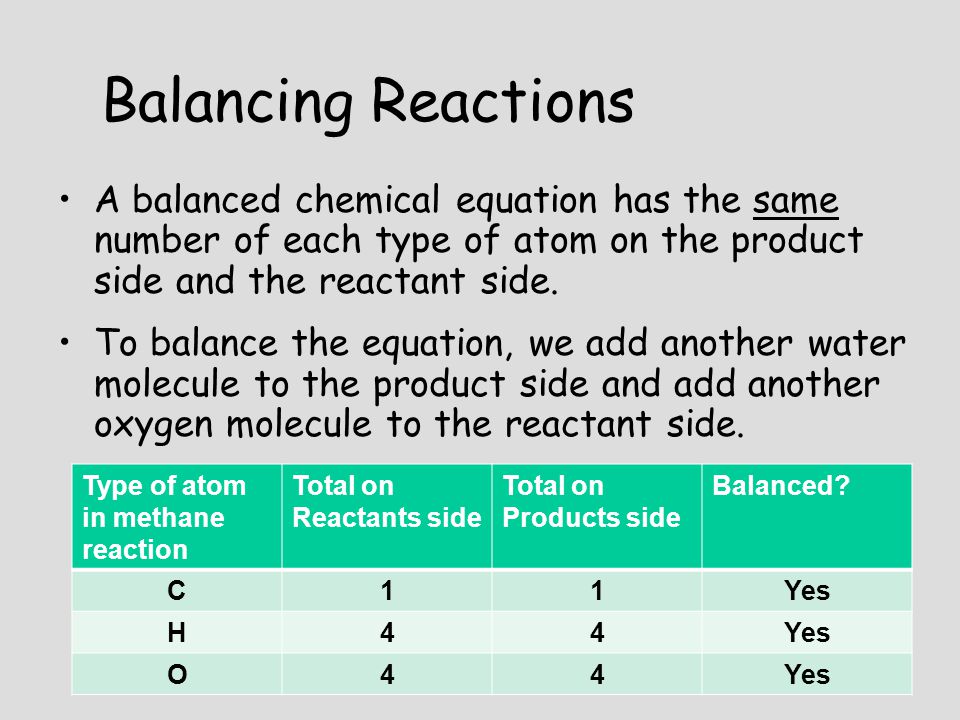 Balancing Reactions

• A balanced chemical equation has the same number of each type of atom on the product side and the reactant side.

• To balance the equation, we add another water molecule to the product side and add another oxygen molecule to the reactant side.

| Type of atom in methane reaction | Total on Reactants side | Total on Products side | Balanced? |
|---|---|---|---|
| C | 1 | 1 | Yes |
| H | 4 | 4 | Yes |
| O | 4 | 4 | Yes |